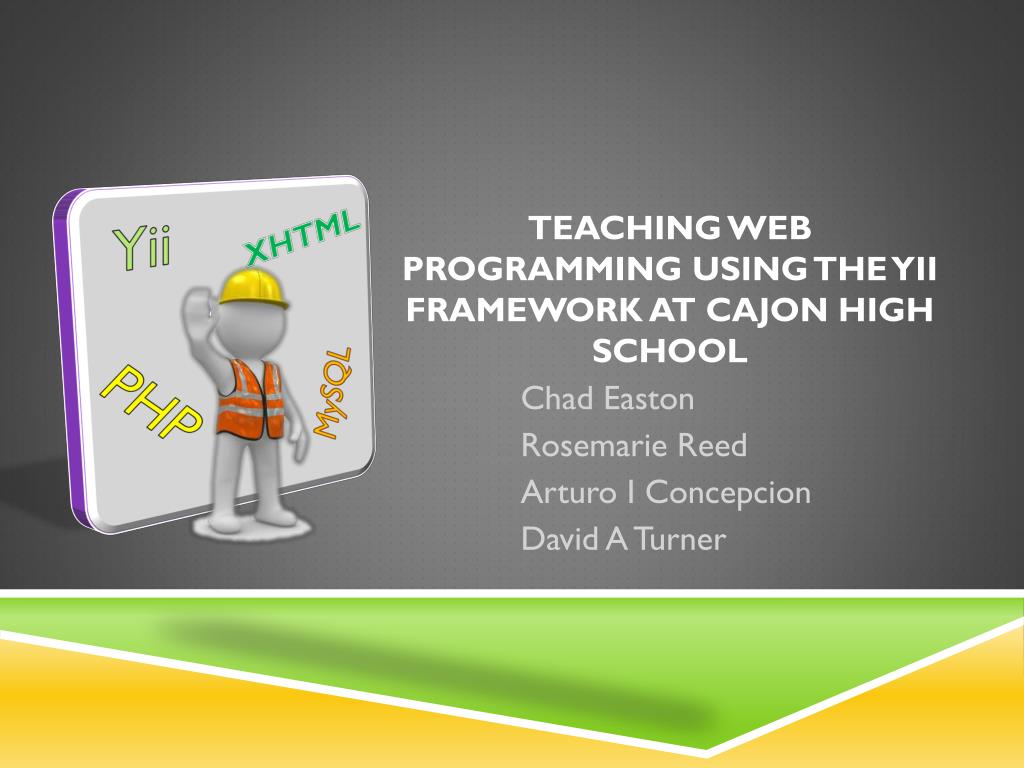 Yii
XHTML
PHP
MySQL

TEACHING WEB PROGRAMMING USING THE YII FRAMEWORK AT CAJON HIGH SCHOOL

Chad Easton
Rosemarie Reed
Arturo I Concepcion
David A Turner